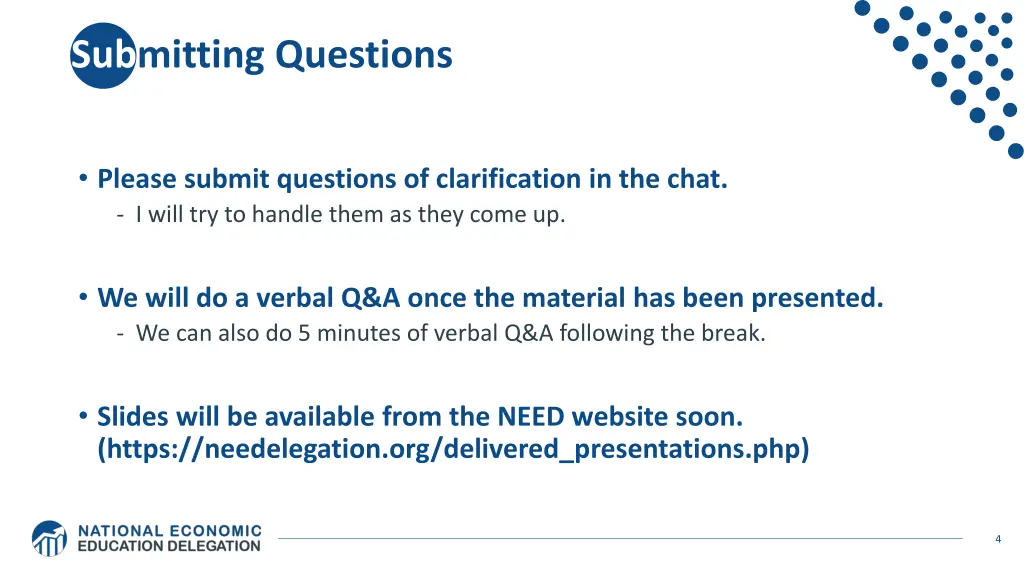 Submitting Questions

• Please submit questions of clarification in the chat.
- I will try to handle them as they come up.

• We will do a verbal Q&A once the material has been presented.
- We can also do 5 minutes of verbal Q&A following the break.

• Slides will be available from the NEED website soon. (https://needelegation.org/delivered_presentations.php)

NATIONAL ECONOMIC EDUCATION DELEGATION

4